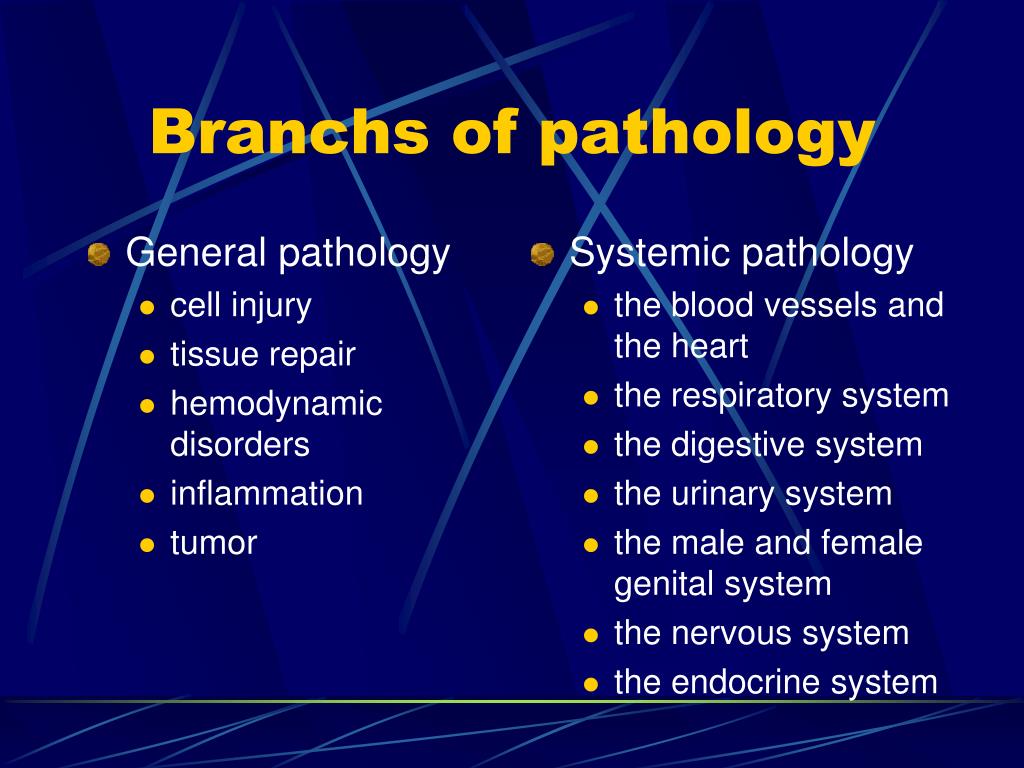 Branchs of pathology

General pathology
- cell injury
- tissue repair
- hemodynamic disorders
- inflammation
- tumor

Systemic pathology
- the blood vessels and the heart
- the respiratory system
- the digestive system
- the urinary system
- the male and female genital system
- the nervous system
- the endocrine system